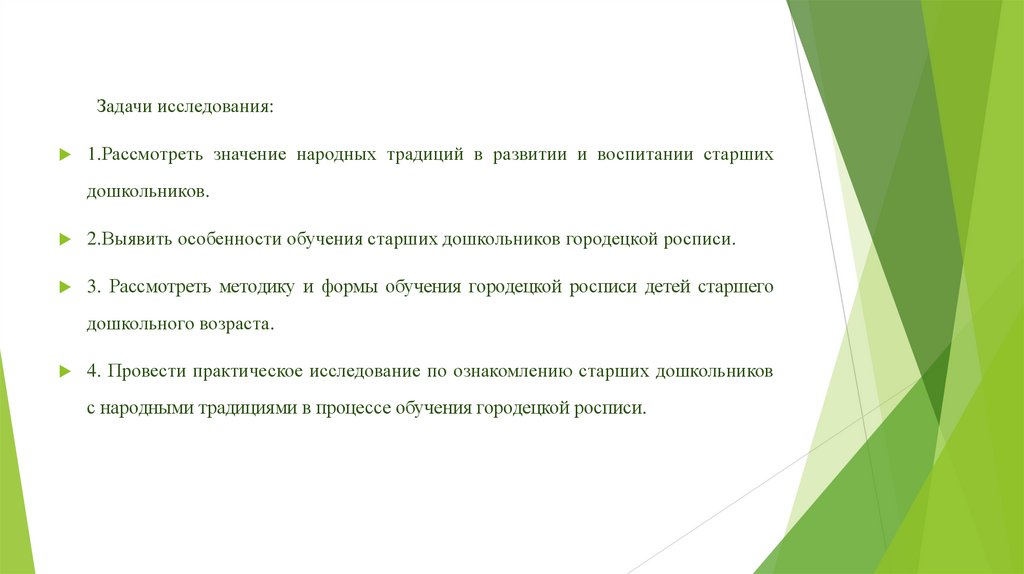 Задачи исследования:

1.Рассмотреть значение народных традиций в развитии и воспитании старших дошкольников.

2.Выявить особенности обучения старших дошкольников городецкой росписи.

3. Рассмотреть методику и формы обучения городецкой росписи детей старшего дошкольного возраста.

4. Провести практическое исследование по ознакомлению старших дошкольников с народными традициями в процессе обучения городецкой росписи.